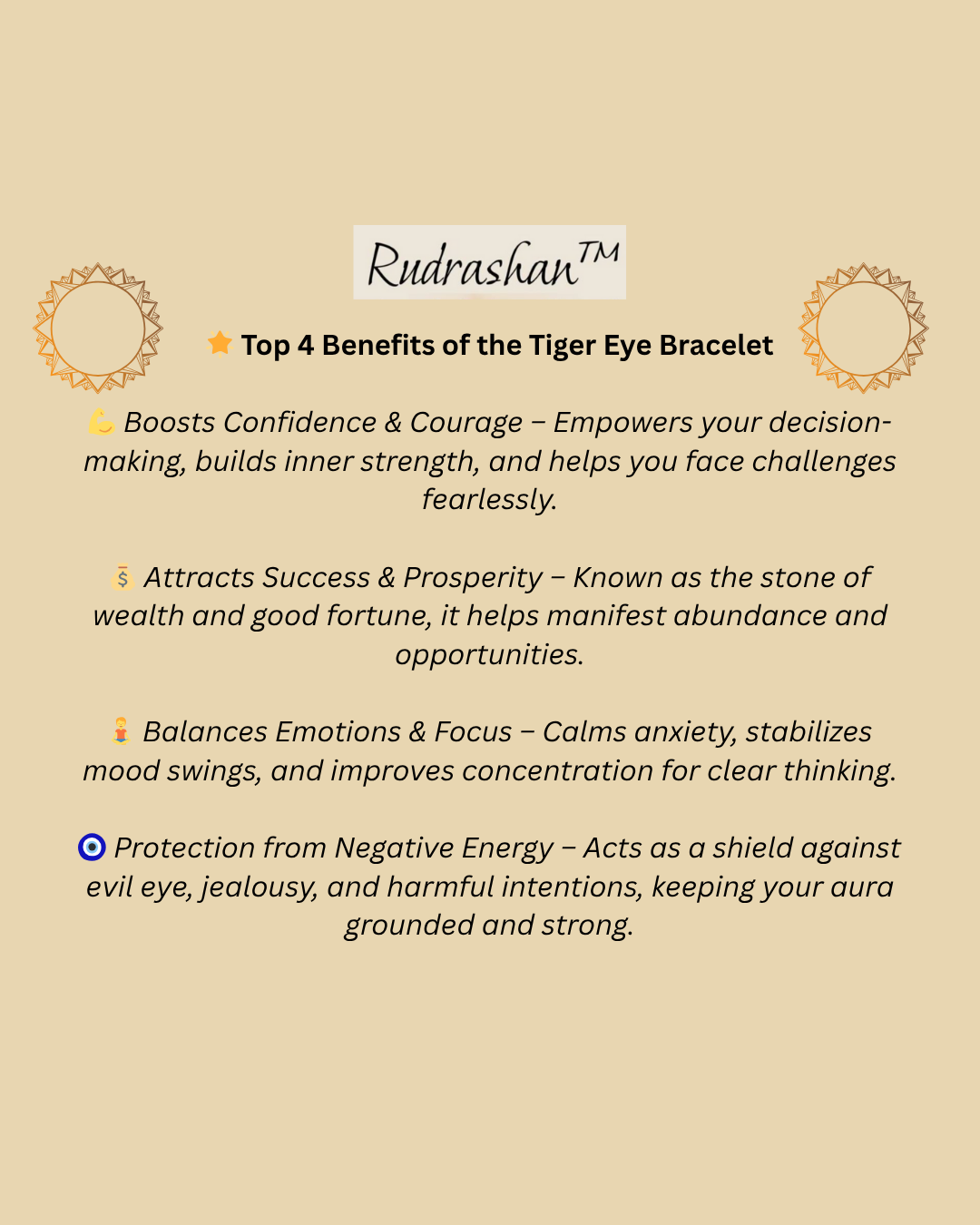 Rudrashan™

⭐ Top 4 Benefits of the Tiger Eye Bracelet

💪 Boosts Confidence & Courage – Empowers your decision-making, builds inner strength, and helps you face challenges fearlessly.

💰 Attracts Success & Prosperity – Known as the stone of wealth and good fortune, it helps manifest abundance and opportunities.

🧘 Balances Emotions & Focus – Calms anxiety, stabilizes mood swings, and improves concentration for clear thinking.

🧿 Protection from Negative Energy – Acts as a shield against evil eye, jealousy, and harmful intentions, keeping your aura grounded and strong.